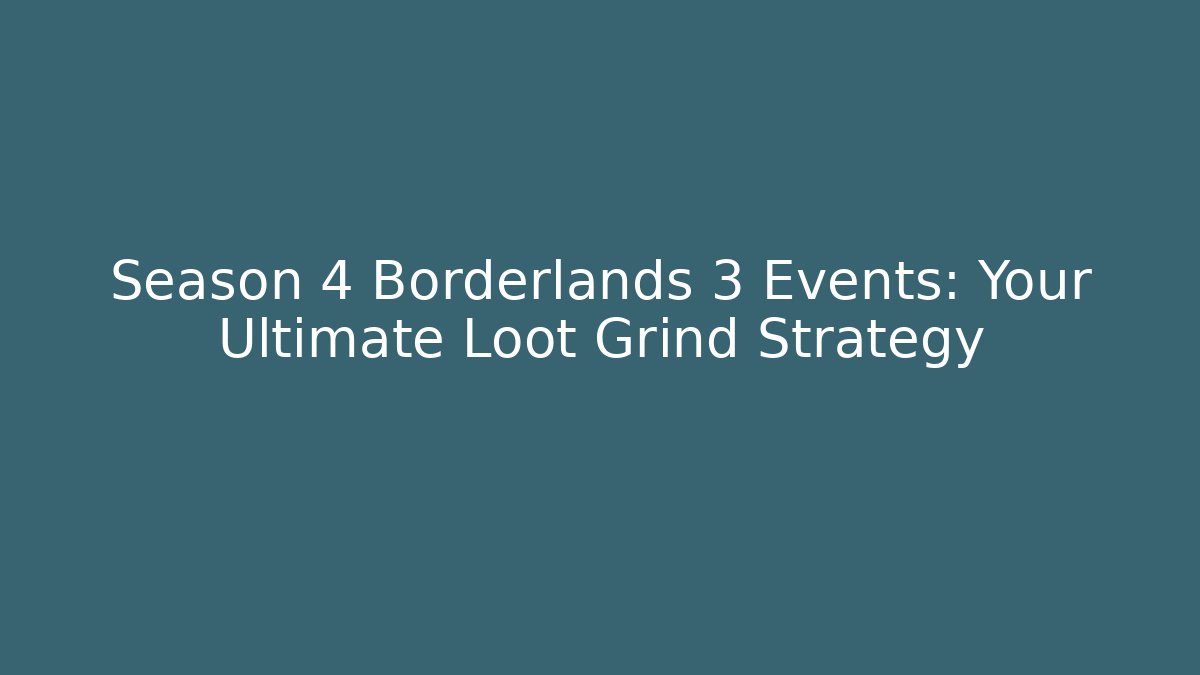 Season 4 Borderlands 3 Events: Your Ultimate Loot Grind Strategy